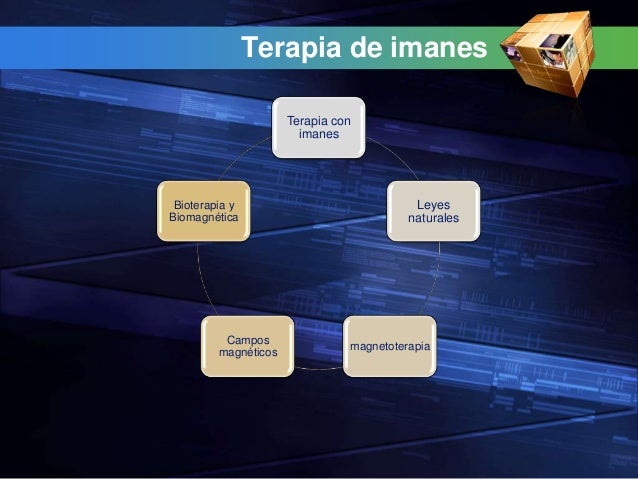 Terapia de imanes

Terapia con imanes

Leyes naturales

magnetoterapia

Campos magnéticos

Bioterapia y Biomagnética